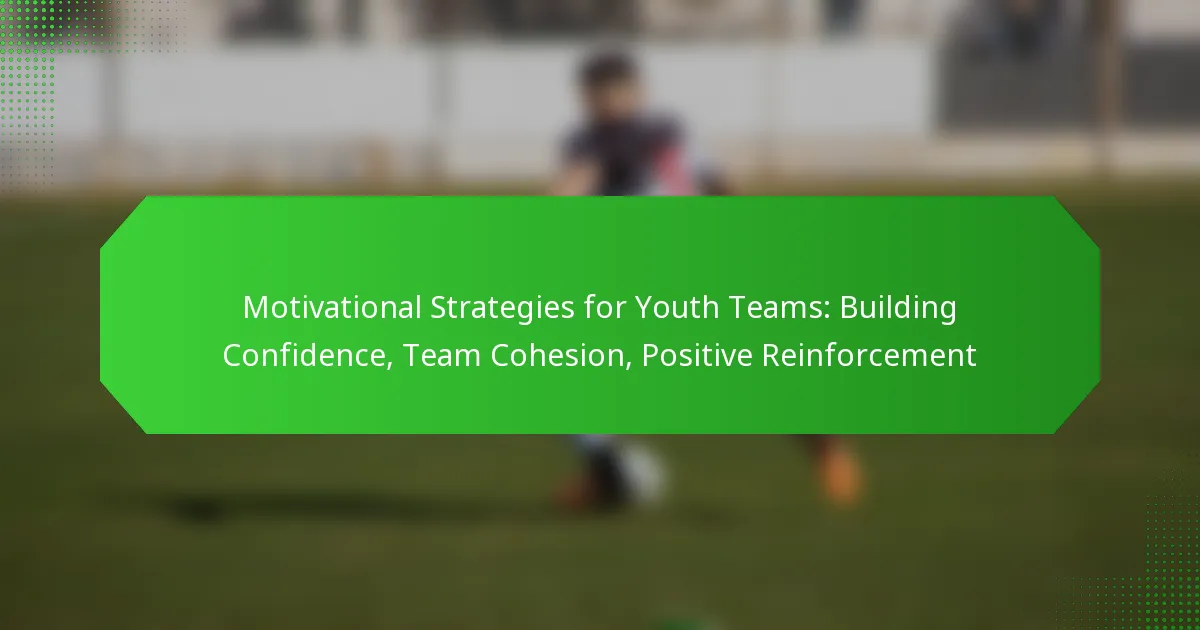 Motivational Strategies for Youth Teams: Building Confidence, Team Cohesion, Positive Reinforcement